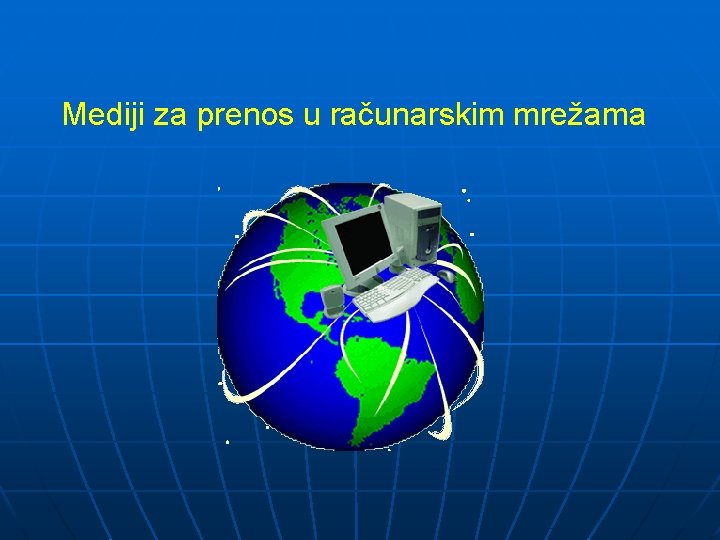 Mediji za prenos u računarskim mrežama